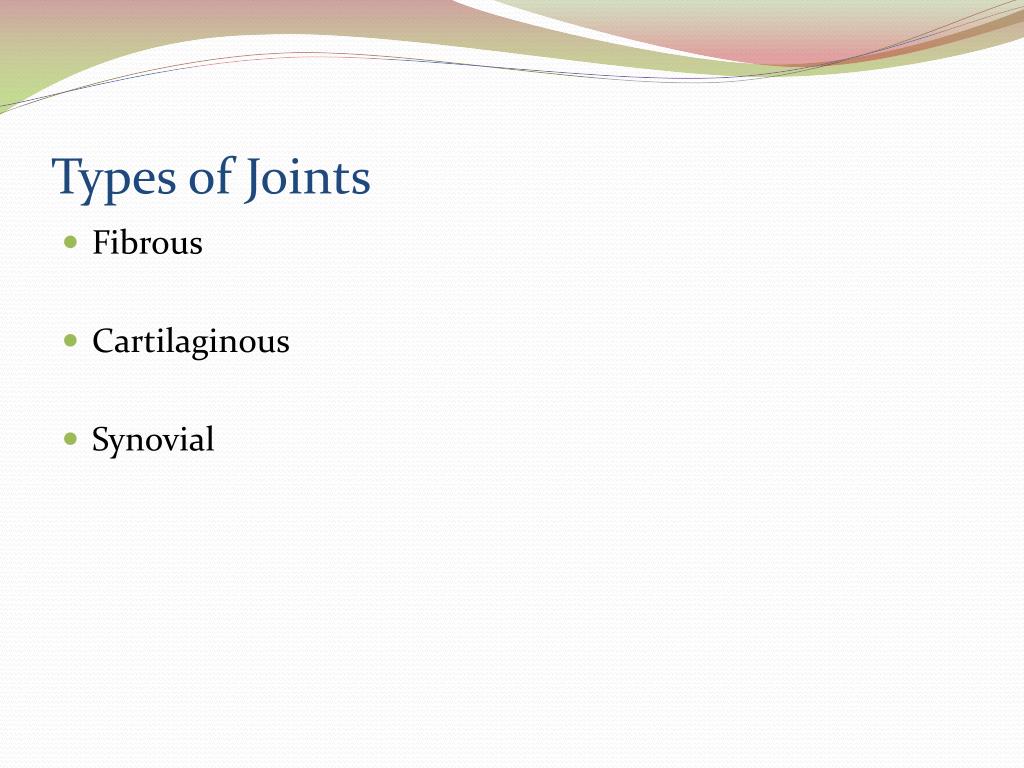 Types of Joints

- Fibrous

- Cartilaginous

- Synovial